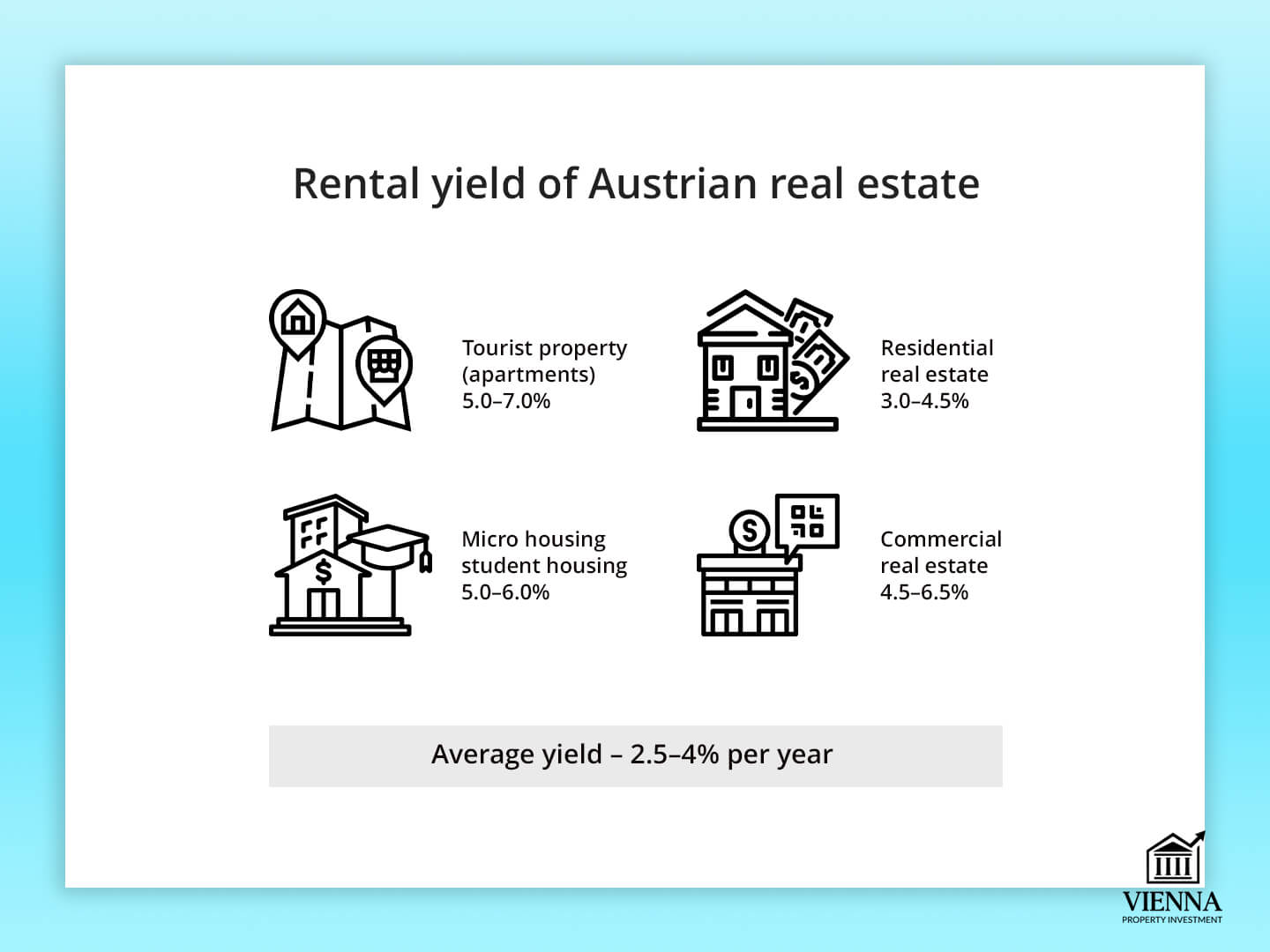 Rental yield of Austrian real estate

Tourist property (apartments) 5.0–7.0%

Residential real estate 3.0–4.5%

Micro housing student housing 5.0–6.0%

Commercial real estate 4.5–6.5%

Average yield – 2.5–4% per year

VIENNA
PROPERTY INVESTMENT